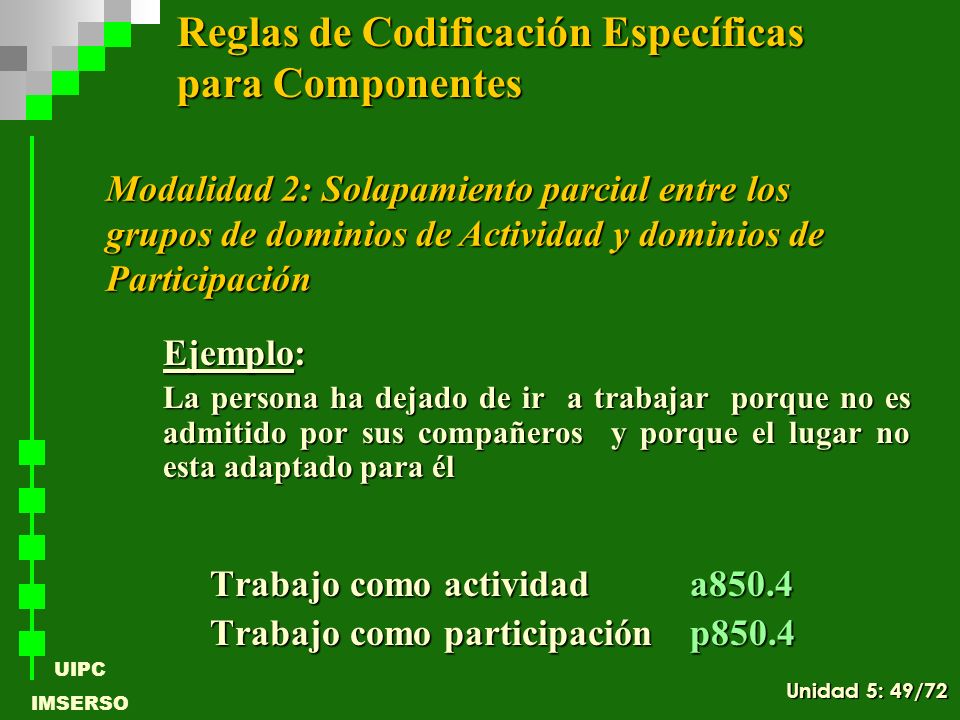 Reglas de Codificación Específicas para Componentes

Modalidad 2: Solapamiento parcial entre los grupos de dominios de Actividad y dominios de Participación

Ejemplo:
La persona ha dejado de ir a trabajar porque no es admitido por sus compañeros y porque el lugar no esta adaptado para él

Trabajo como actividad a850.4
Trabajo como participación p850.4

UIPC
IMSERSO

Unidad 5: 49/72